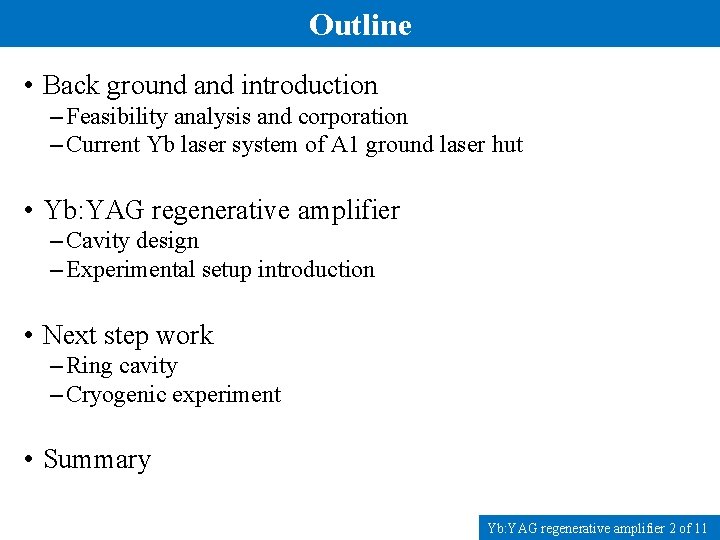 Outline

• Back ground and introduction
– Feasibility analysis and corporation
– Current Yb laser system of A1 ground laser hut

• Yb:YAG regenerative amplifier
– Cavity design
– Experimental setup introduction

• Next step work
– Ring cavity
– Cryogenic experiment

• Summary

Yb:YAG regenerative amplifier 2 of 11